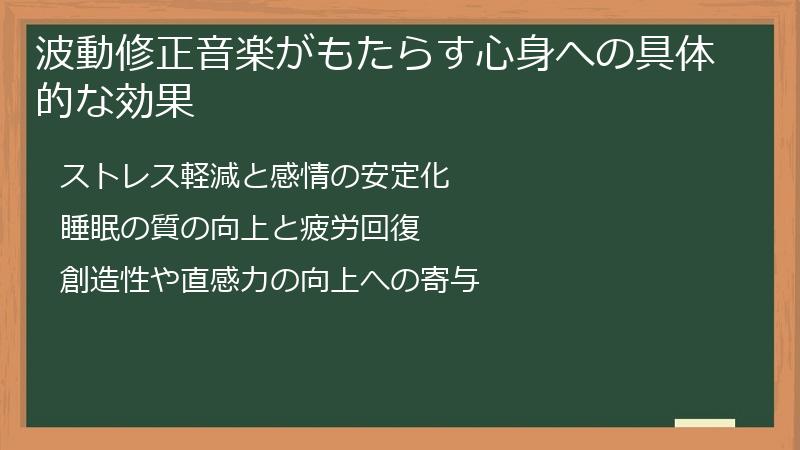 波動修正音楽がもたらす心身への具体的な効果

ストレス軽減と感情の安定化

睡眠の質の向上と疲労回復

創造性や直感力の向上への寄与